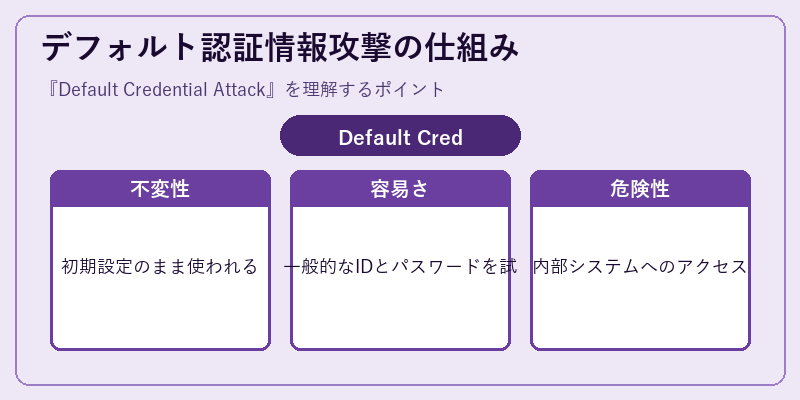 デフォルト認証情報攻撃の仕組み

『Default Credential Attack』を理解するポイント

Default Cred

不変性

初期設定のまま使われる

容易さ

一般的なIDとパスワードを試

危険性

内部システムへのアクセス